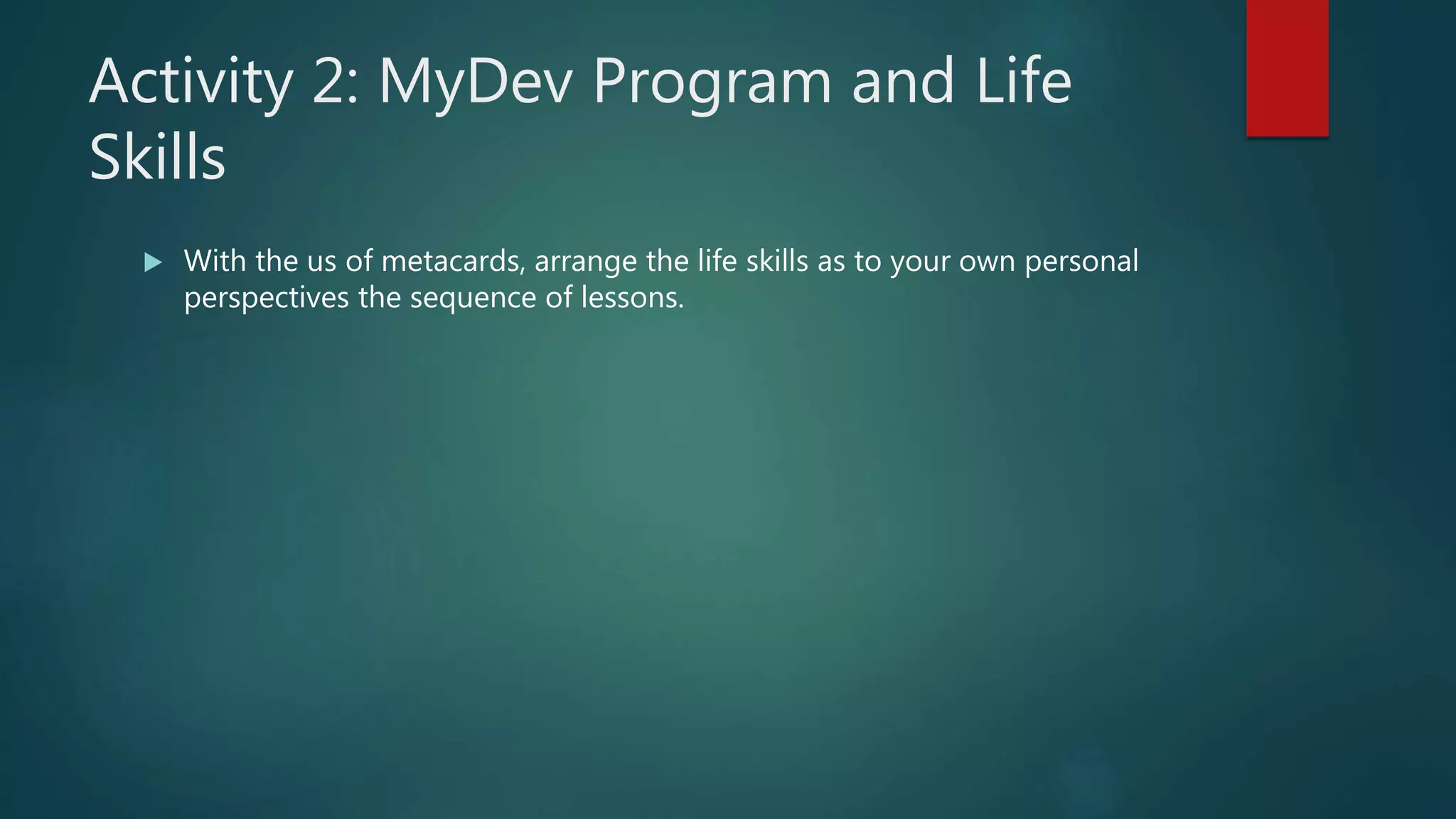 Activity 2: MyDev Program and Life Skills

With the us of metacards, arrange the life skills as to your own personal perspectives the sequence of lessons.